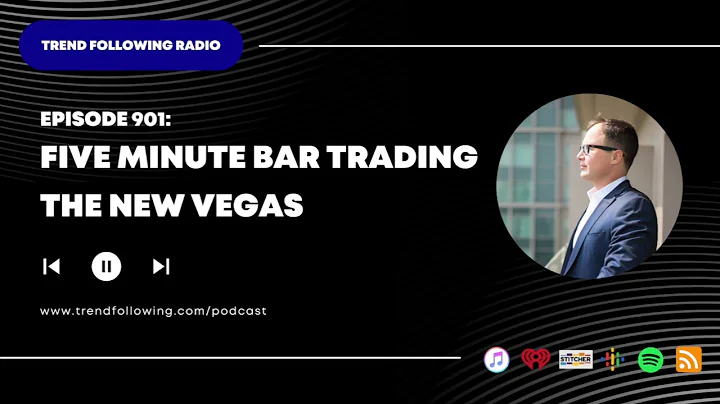 TREND FOLLOWING RADIO

EPISODE 901:

FIVE MINUTE BAR TRADING THE NEW VEGAS

www.trendfollowing.com/podcast

STITCHER